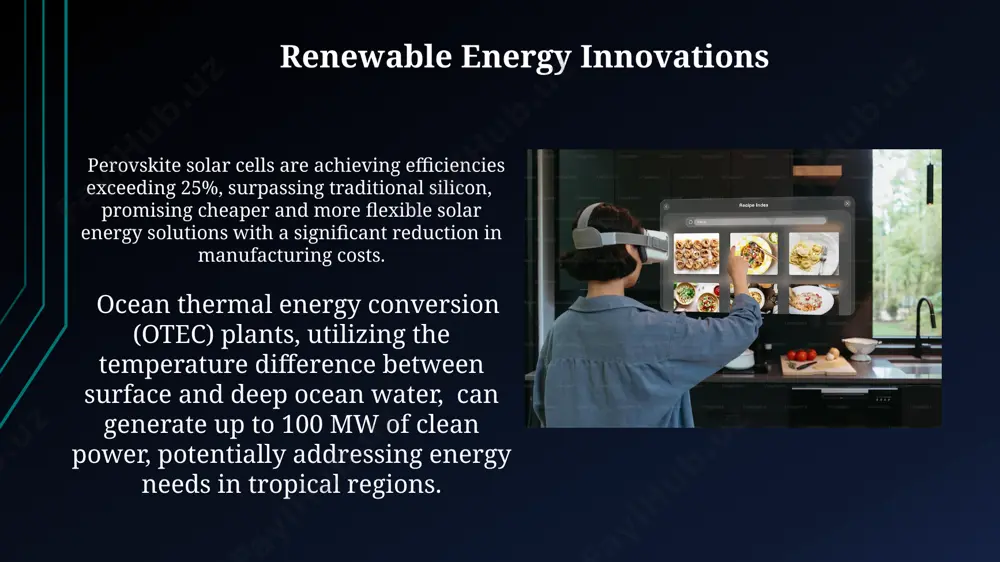 Renewable Energy Innovations

Perovskite solar cells are achieving efficiencies exceeding 25%, surpassing traditional silicon, promising cheaper and more flexible solar energy solutions with a significant reduction in manufacturing costs.

Ocean thermal energy conversion (OTEC) plants, utilizing the temperature difference between surface and deep ocean water, can generate up to 100 MW of clean power, potentially addressing energy needs in tropical regions.

Recipe Index